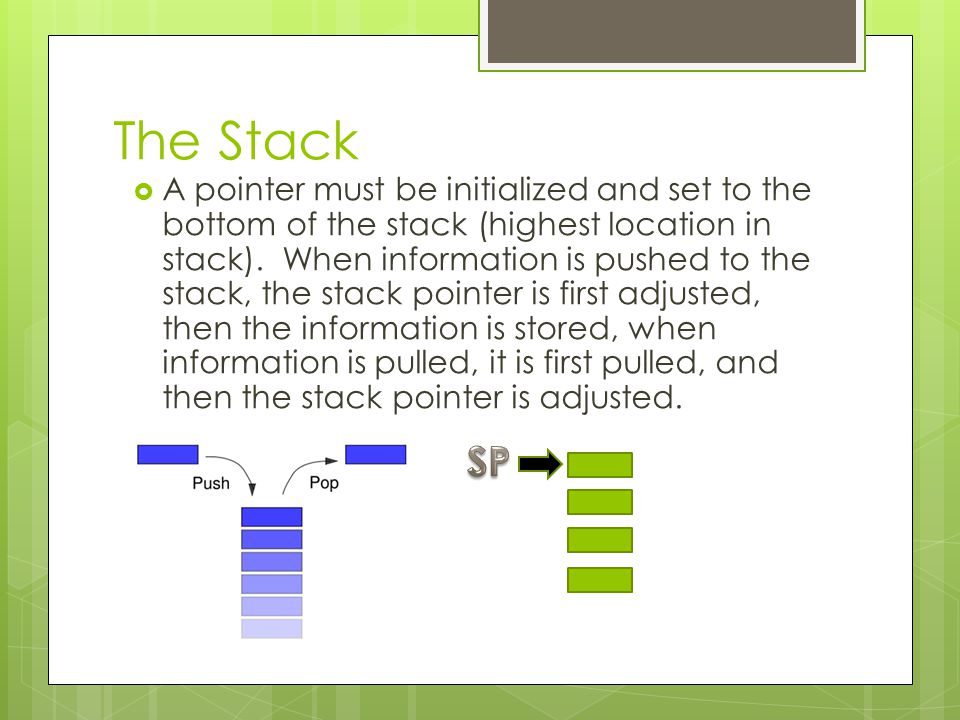 The Stack

A pointer must be initialized and set to the bottom of the stack (highest location in stack). When information is pushed to the stack, the stack pointer is first adjusted, then the information is stored, when information is pulled, it is first pulled, and then the stack pointer is adjusted.

Push

Pop

SP